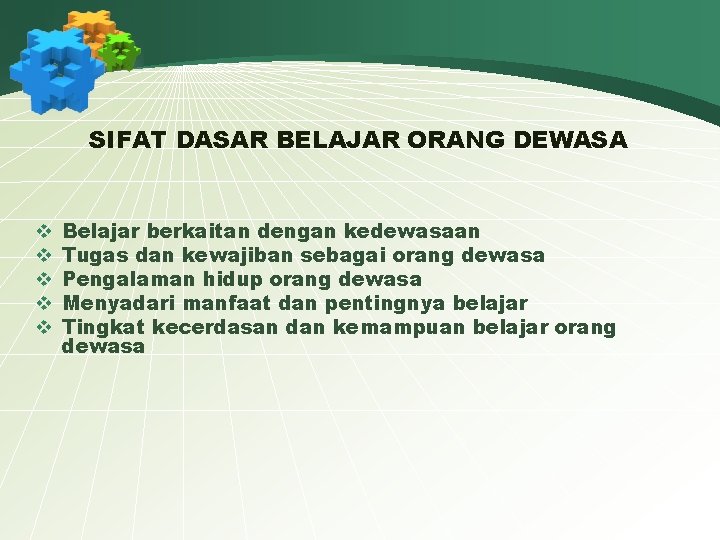 SIFAT DASAR BELAJAR ORANG DEWASA

❖ Belajar berkaitan dengan kedewasaan
❖ Tugas dan kewajiban sebagai orang dewasa
❖ Pengalaman hidup orang dewasa
❖ Menyadari manfaat dan pentingnya belajar
❖ Tingkat kecerdasan dan kemampuan belajar orang dewasa